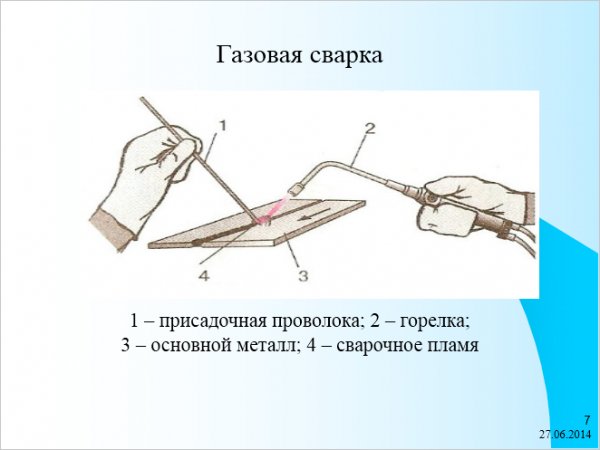 Газовая сварка

1

2

4

3

1 – присадочная проволока; 2 – горелка;
3 – основной металл; 4 – сварочное пламя

7
27.06.2014